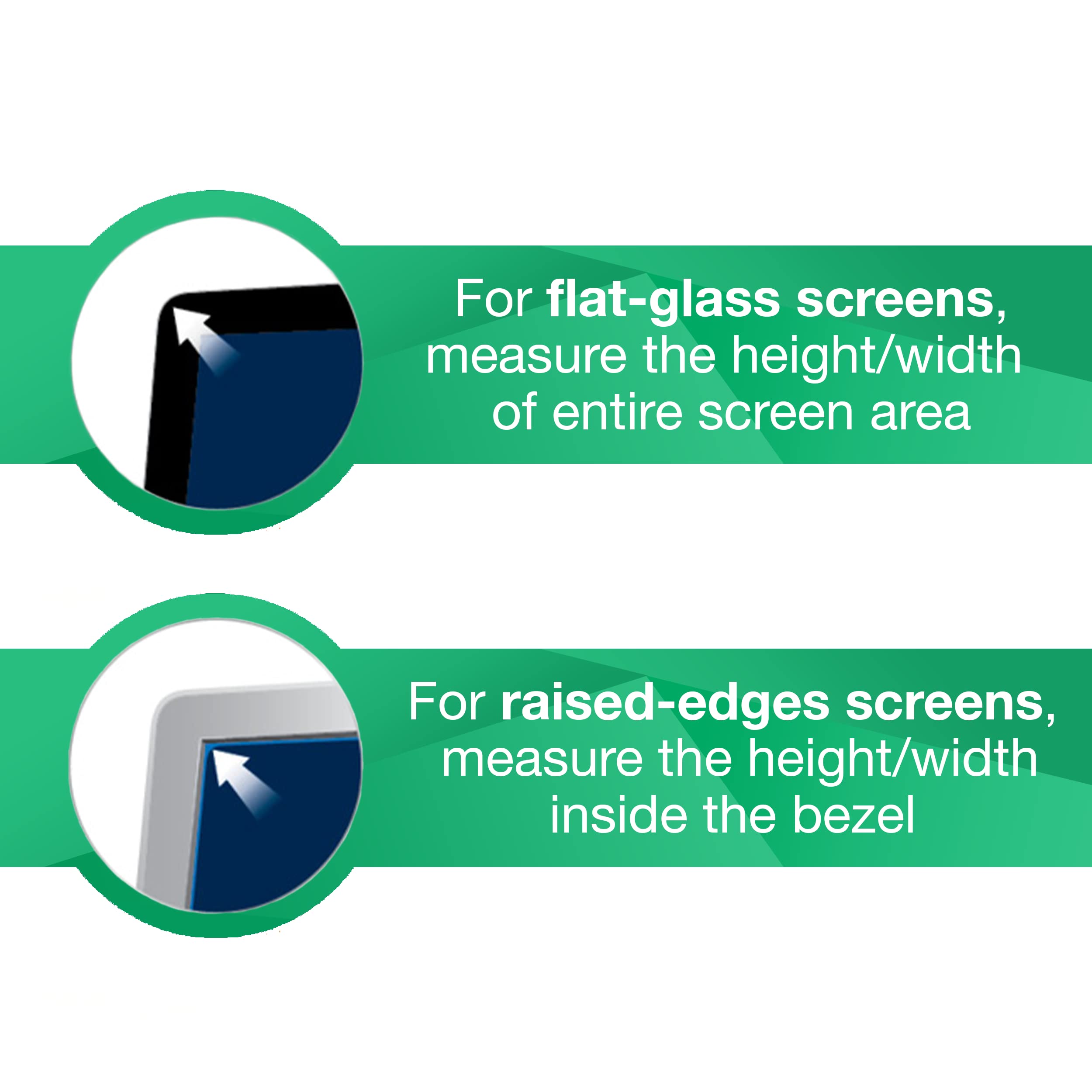 For flat-glass screens, measure the height/width of entire screen area

For raised-edges screens, measure the height/width inside the bezel